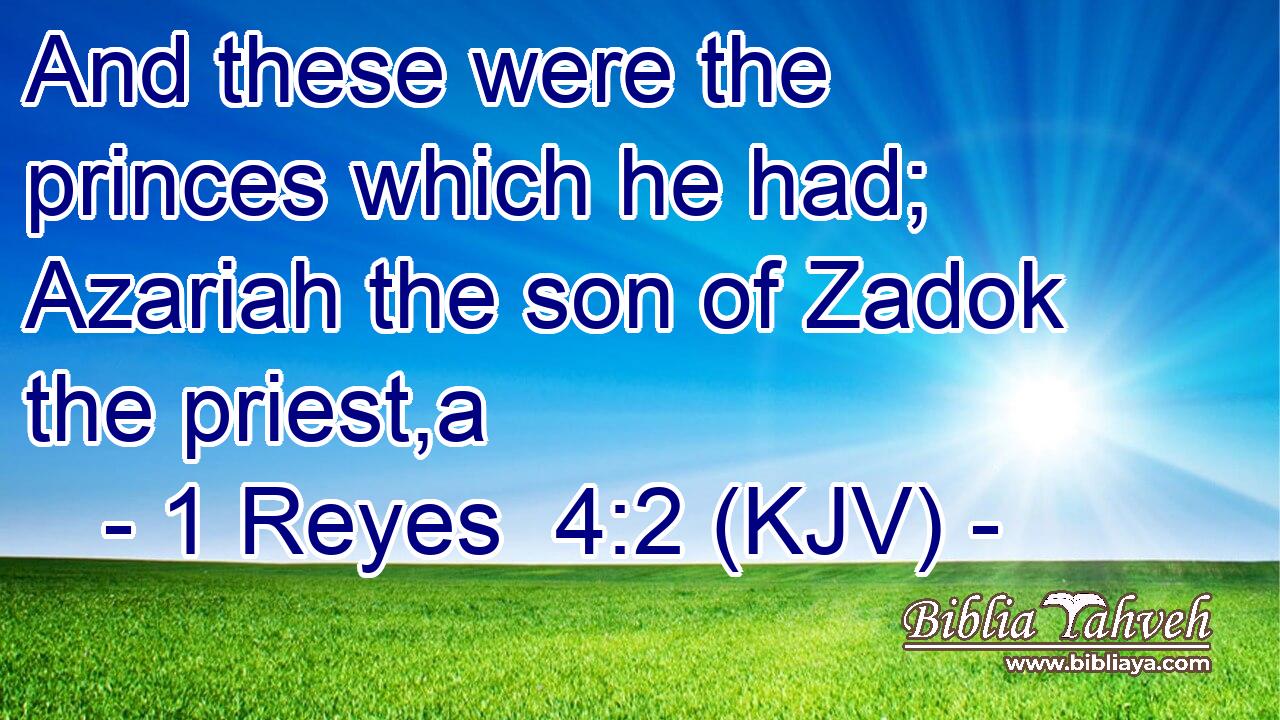 And these were the princes which he had; Azariah the son of Zadok the priest,a

- 1 Reyes 4:2 (KJV) -

Biblia Yahveh
www.bibliaya.com